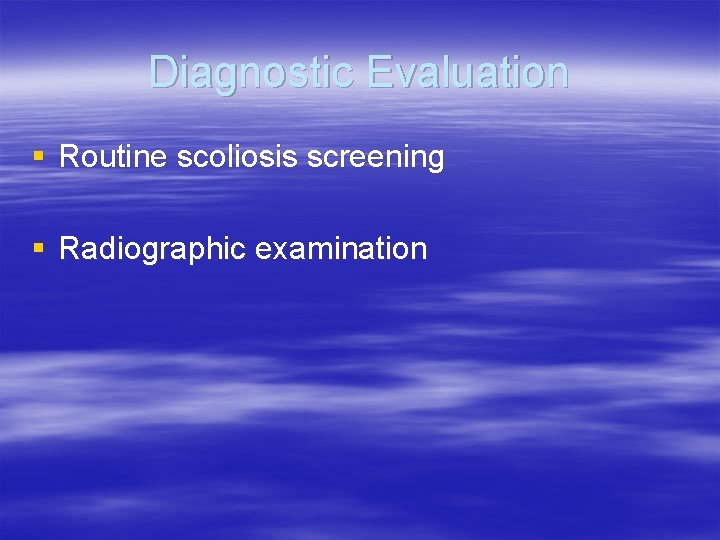 Diagnostic Evaluation

▪ Routine scoliosis screening

▪ Radiographic examination